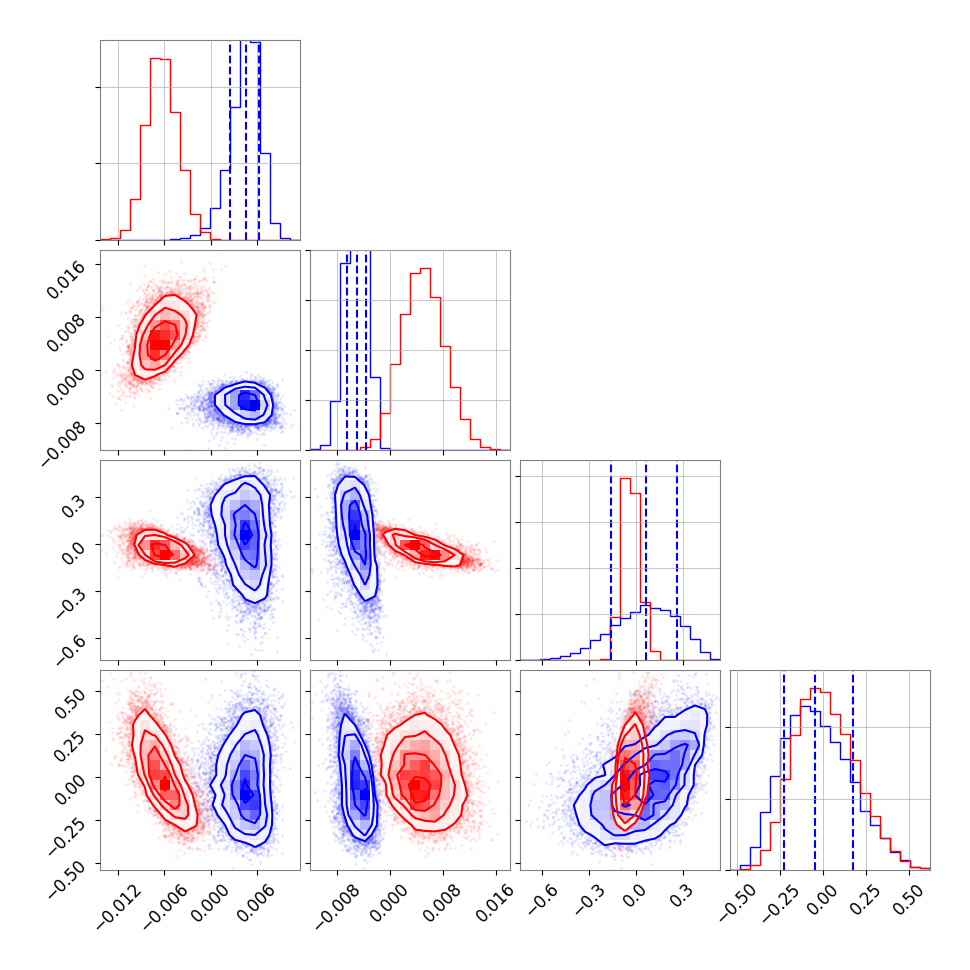 0.016
0.008
0.000
−0.008

0.3
0.0
−0.3
−0.6

0.50
0.25
0.00
−0.25
−0.50

−0.012
−0.006
0.000
0.006

−0.008
0.000
0.008
0.016

−0.6
−0.3
0.0
0.3

−0.50
−0.25
0.00
0.25
0.50